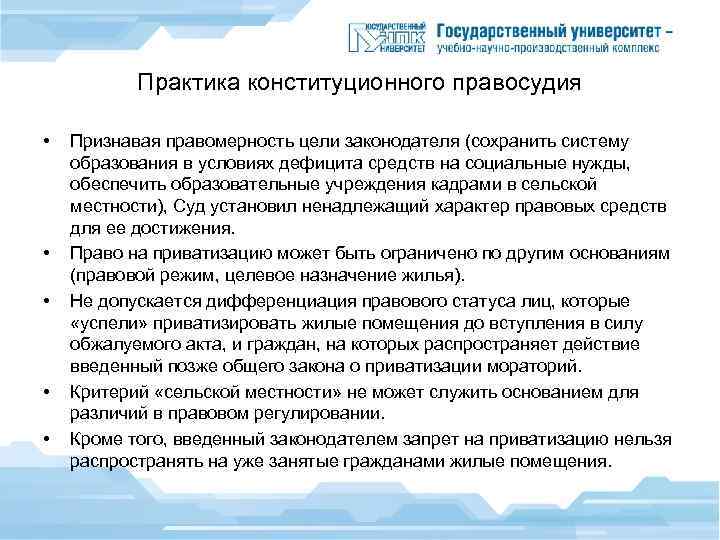 ГОСУДАРСТВЕННЫЙ УНПК УНИВЕРСИТЕТ Государственный университет – учебно-научно-производственный комплекс

Практика конституционного правосудия

• Признавая правомерность цели законодателя (сохранить систему образования в условиях дефицита средств на социальные нужды, обеспечить образовательные учреждения кадрами в сельской местности), Суд установил ненадлежащий характер правовых средств для ее достижения.

• Право на приватизацию может быть ограничено по другим основаниям (правовой режим, целевое назначение жилья).

• Не допускается дифференциация правового статуса лиц, которые «успели» приватизировать жилые помещения до вступления в силу обжалуемого акта, и граждан, на которых распространяет действие введенный позже общего закона о приватизации мораторий.

• Критерий «сельской местности» не может служить основанием для различий в правовом регулировании.

• Кроме того, введенный законодателем запрет на приватизацию нельзя распространять на уже занятые гражданами жилые помещения.